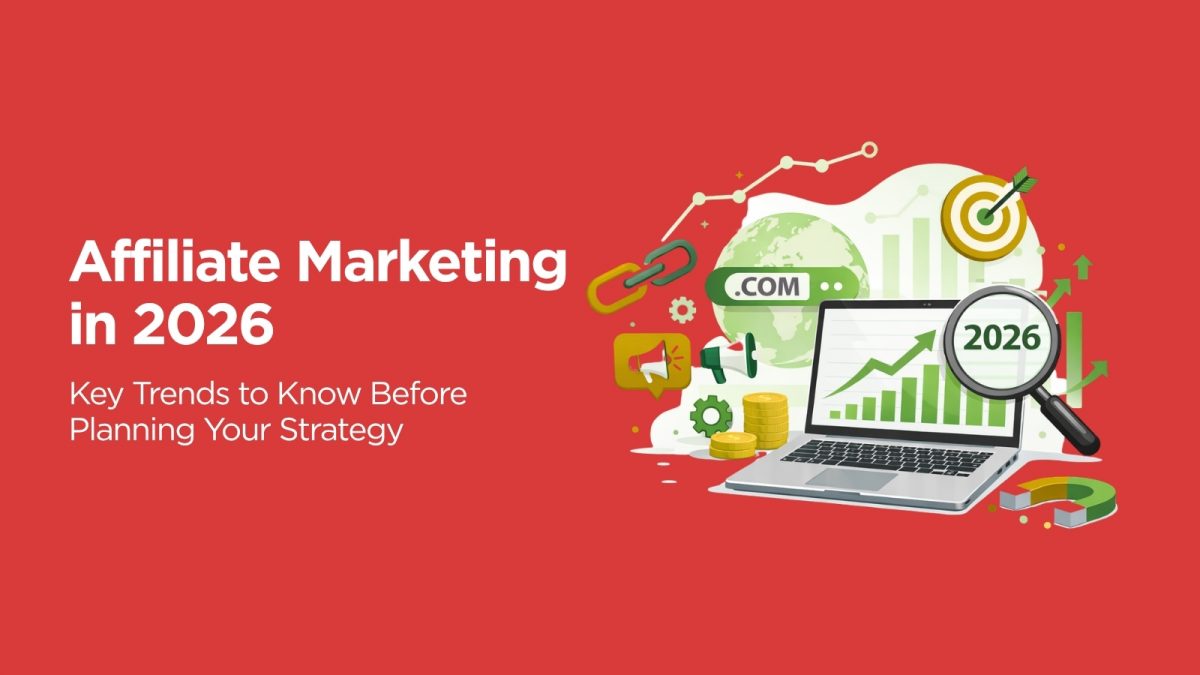 Affiliate Marketing in 2026

Key Trends to Know Before Planning Your Strategy

.COM

2026